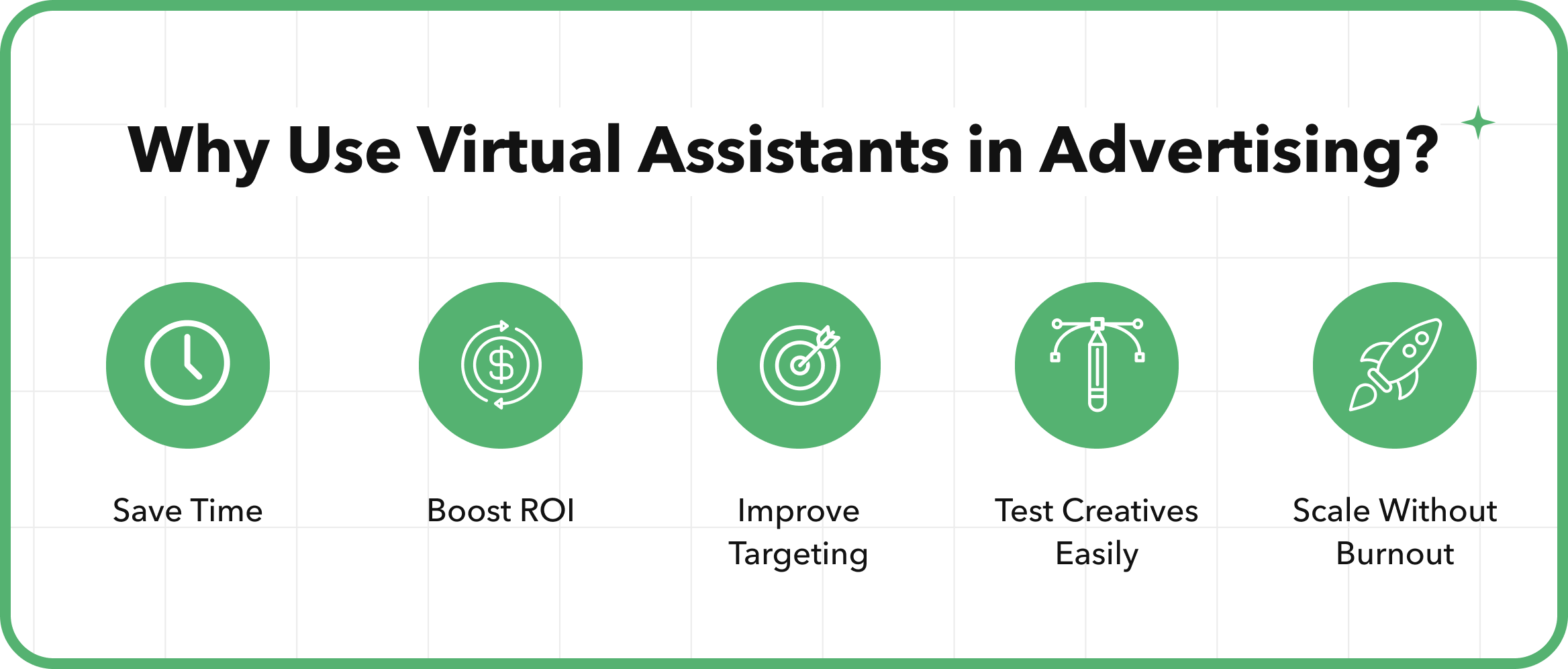 Why Use Virtual Assistants in Advertising?

Save Time

Boost ROI

Improve Targeting

Test Creatives Easily

Scale Without Burnout